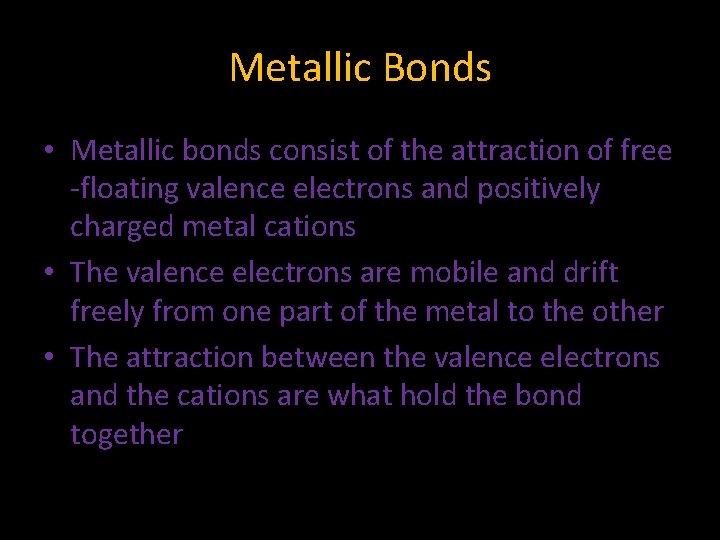 Metallic Bonds

• Metallic bonds consist of the attraction of free -floating valence electrons and positively charged metal cations
• The valence electrons are mobile and drift freely from one part of the metal to the other
• The attraction between the valence electrons and the cations are what hold the bond together